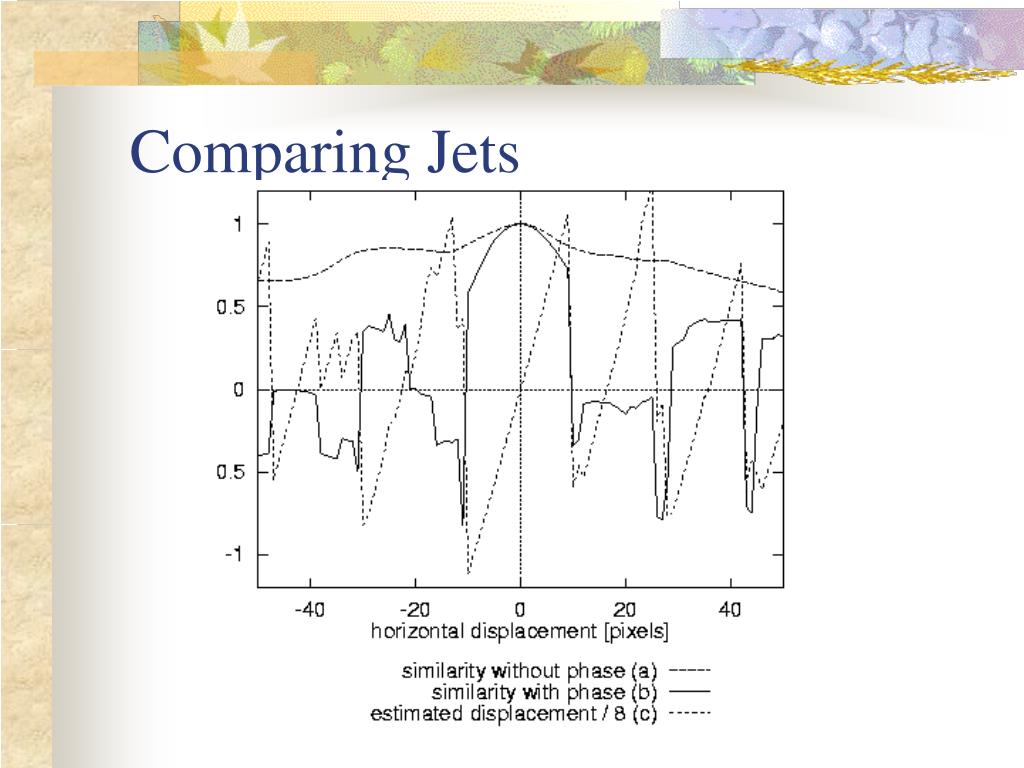 Comparing Jets

1
0.5
0
0.5
-1

-40
-20
0
20
40

horizontal displacement [pixels]

similarity without phase (a)
similarity with phase (b)
estimated displacement / 8 (c)